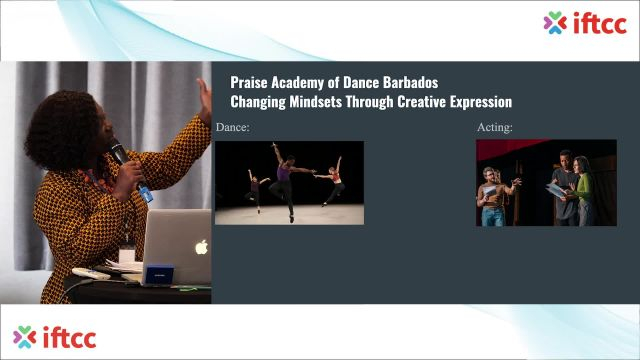 iftcc

Praise Academy of Dance Barbados
Changing Mindsets Through Creative Expression

Dance:

Acting:

iftcc